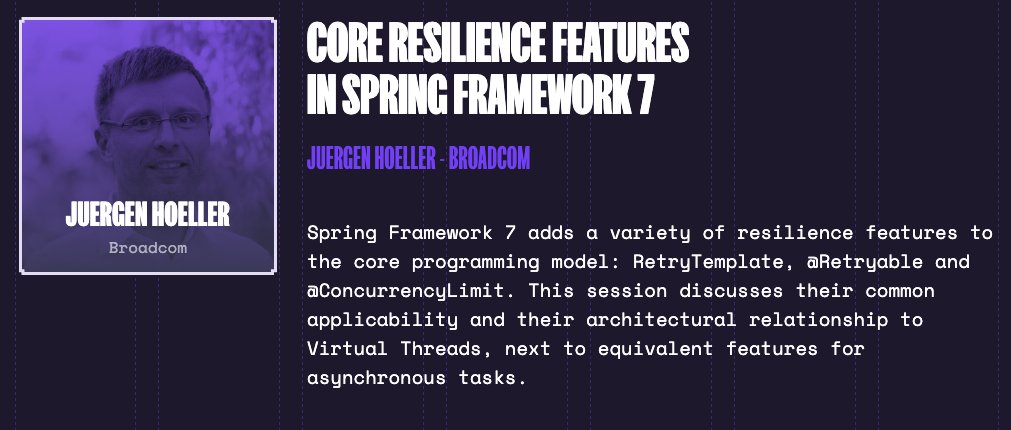 JUERGEN HOELLER
Broadcom

CORE RESILIENCE FEATURES IN SPRING FRAMEWORK 7

JUERGEN HOELLER - BROADCOM

Spring Framework 7 adds a variety of resilience features to the core programming model: RetryTemplate, @Retryable and @ConcurrencyLimit. This session discusses their common applicability and their architectural relationship to Virtual Threads, next to equivalent features for asynchronous tasks.